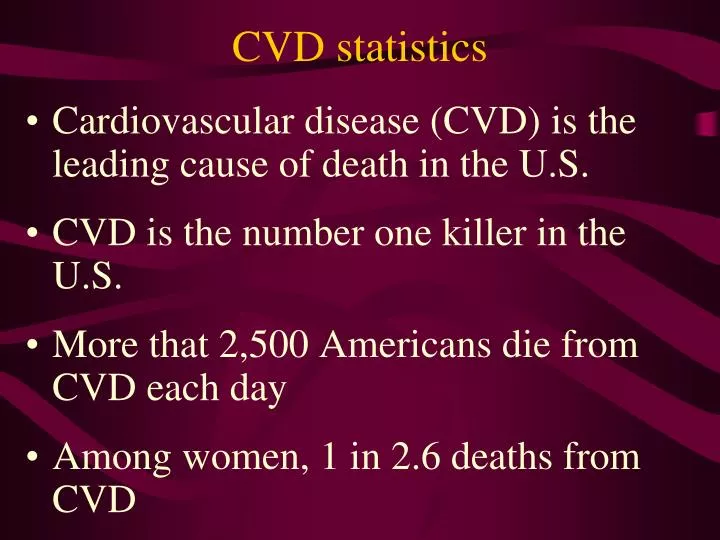 CVD statistics

• Cardiovascular disease (CVD) is the leading cause of death in the U.S.

• CVD is the number one killer in the U.S.

• More that 2,500 Americans die from CVD each day

• Among women, 1 in 2.6 deaths from CVD